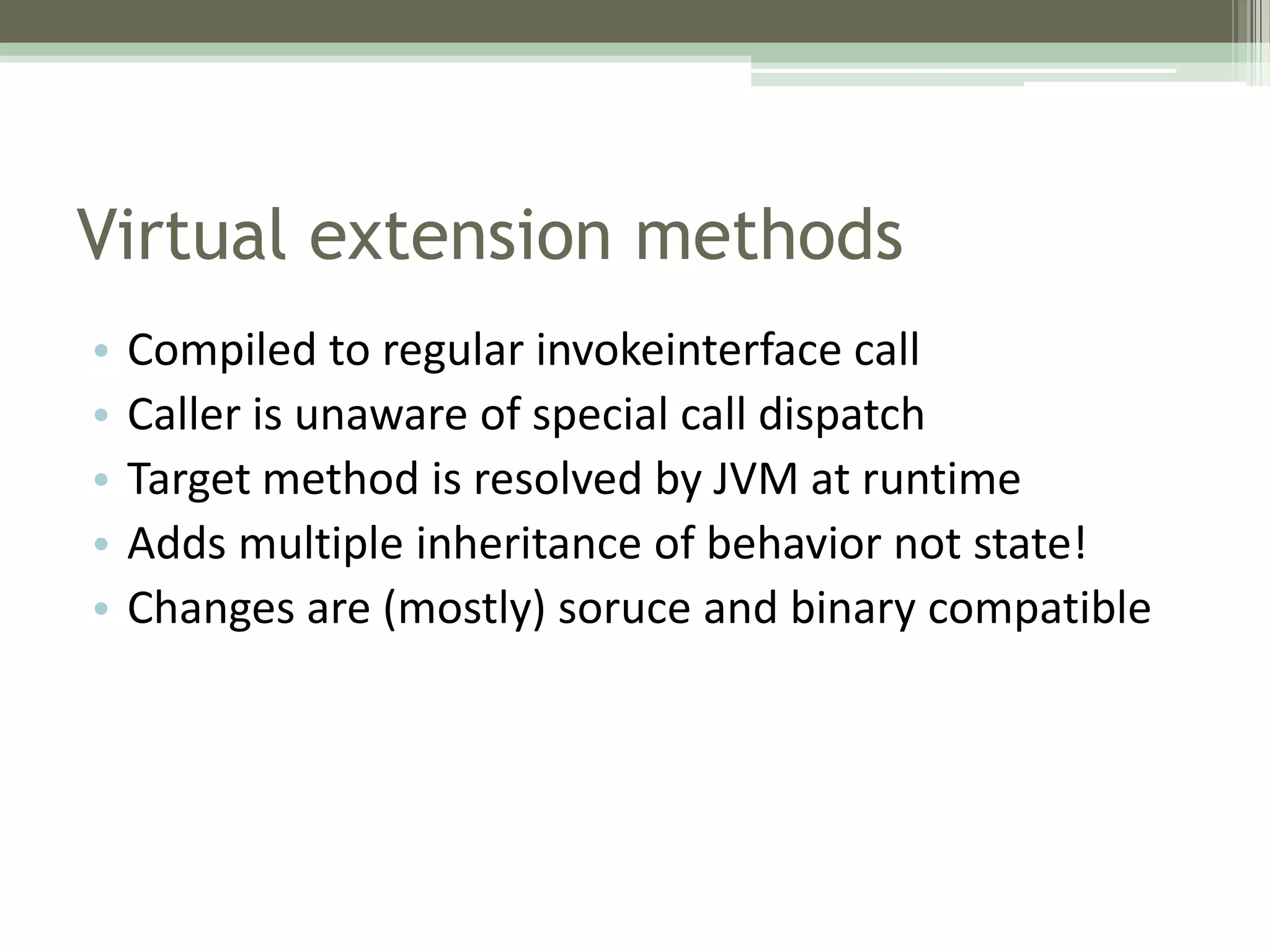 Virtual extension methods

• Compiled to regular invokeinterface call
• Caller is unaware of special call dispatch
• Target method is resolved by JVM at runtime
• Adds multiple inheritance of behavior not state!
• Changes are (mostly) soruce and binary compatible